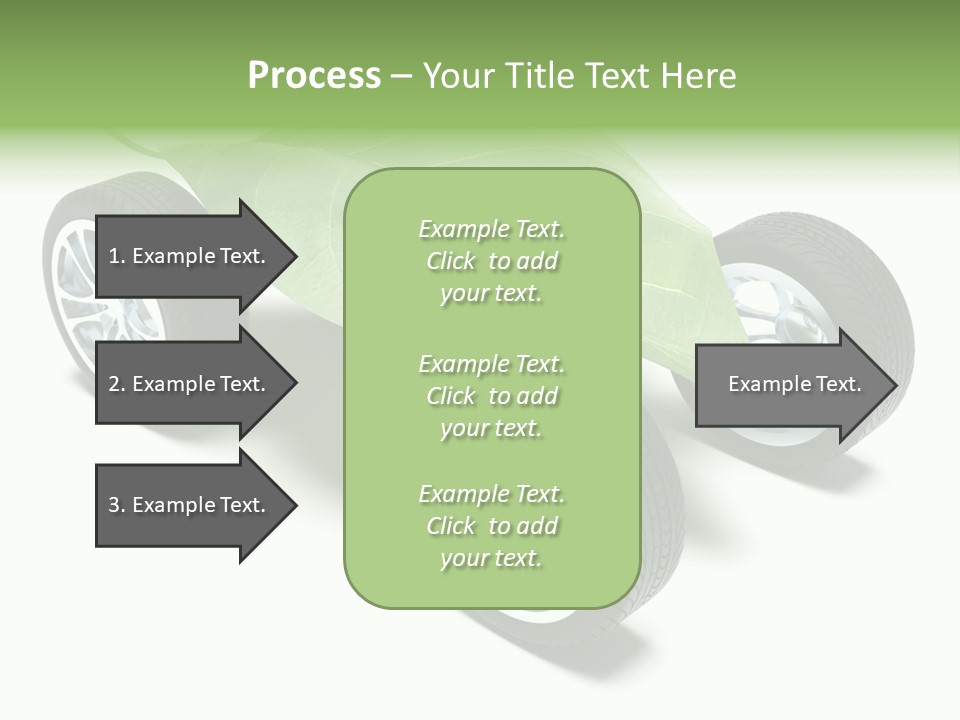 Process – Your Title Text Here

1. Example Text.

2. Example Text.

3. Example Text.

Example Text. Click to add your text.

Example Text. Click to add your text.

Example Text. Click to add your text.

Example Text.